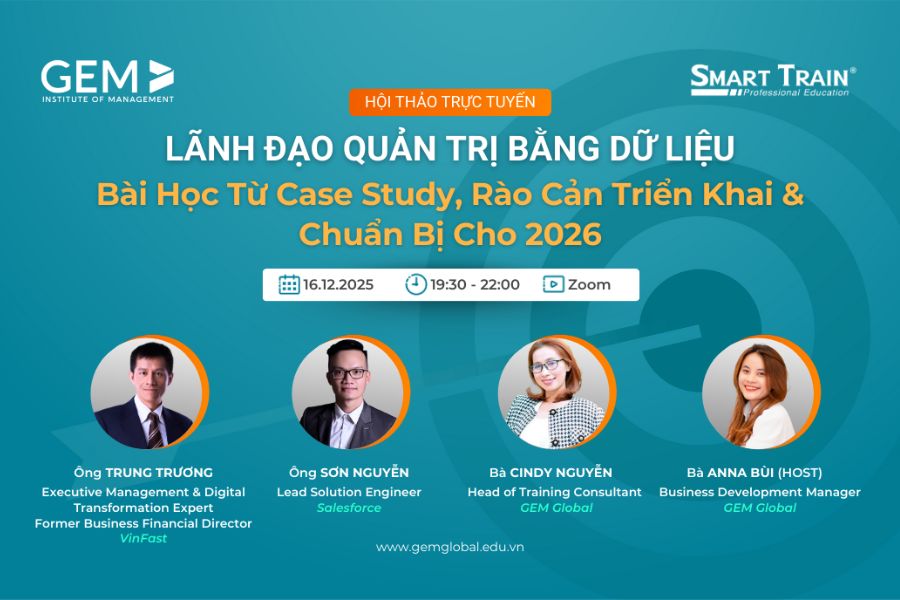 GEM
INSTITUTE OF MANAGEMENT

SMART TRAIN®
Professional Education

HỘI THẢO TRỰC TUYẾN

LÃNH ĐẠO QUẢN TRỊ BẰNG DỮ LIỆU
Bài Học Từ Case Study, Rào Cản Triển Khai & Chuẩn Bị Cho 2026

16.12.2025 19:30 - 22:00 Zoom

Ông TRUNG TRƯƠNG
Executive Management & Digital Transformation Expert
Former Business Financial Director
VinFast

Ông SƠN NGUYỄN
Lead Solution Engineer
Salesforce

Bà CINDY NGUYỄN
Head of Training Consultant
GEM Global

Bà ANNA BÙI (HOST)
Business Development Manager
GEM Global

www.gemglobal.edu.vn